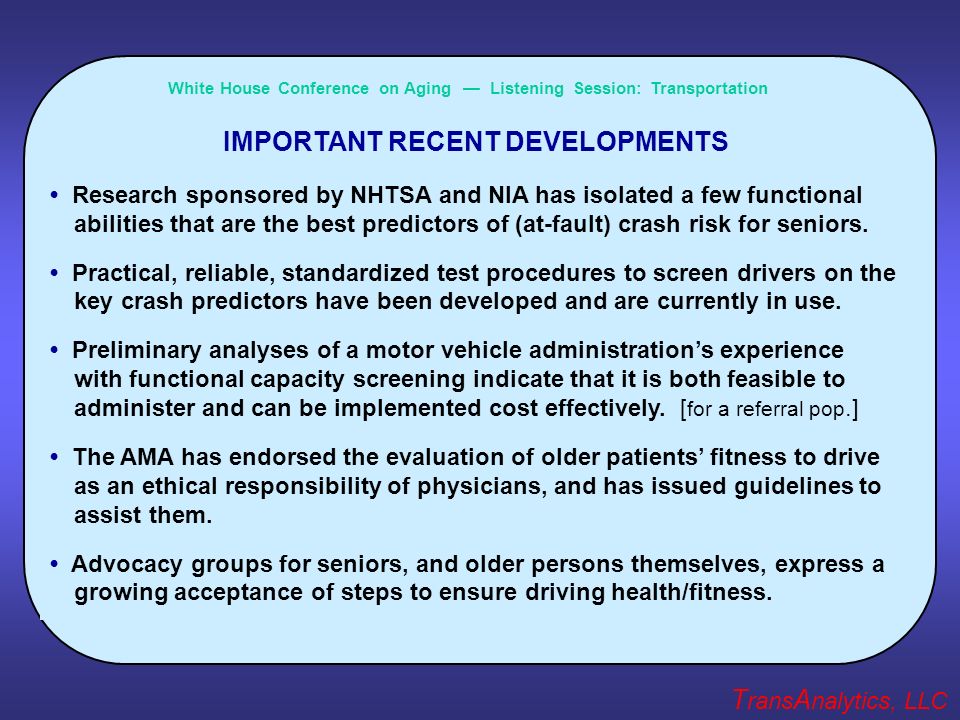 White House Conference on Aging — Listening Session: Transportation

IMPORTANT RECENT DEVELOPMENTS

• Research sponsored by NHTSA and NIA has isolated a few functional abilities that are the best predictors of (at-fault) crash risk for seniors.

• Practical, reliable, standardized test procedures to screen drivers on the key crash predictors have been developed and are currently in use.

• Preliminary analyses of a motor vehicle administration's experience with functional capacity screening indicate that it is both feasible to administer and can be implemented cost effectively. [for a referral pop.]

• The AMA has endorsed the evaluation of older patients' fitness to drive as an ethical responsibility of physicians, and has issued guidelines to assist them.

• Advocacy groups for seniors, and older persons themselves, express a growing acceptance of steps to ensure driving health/fitness.

TransAnalytics, LLC